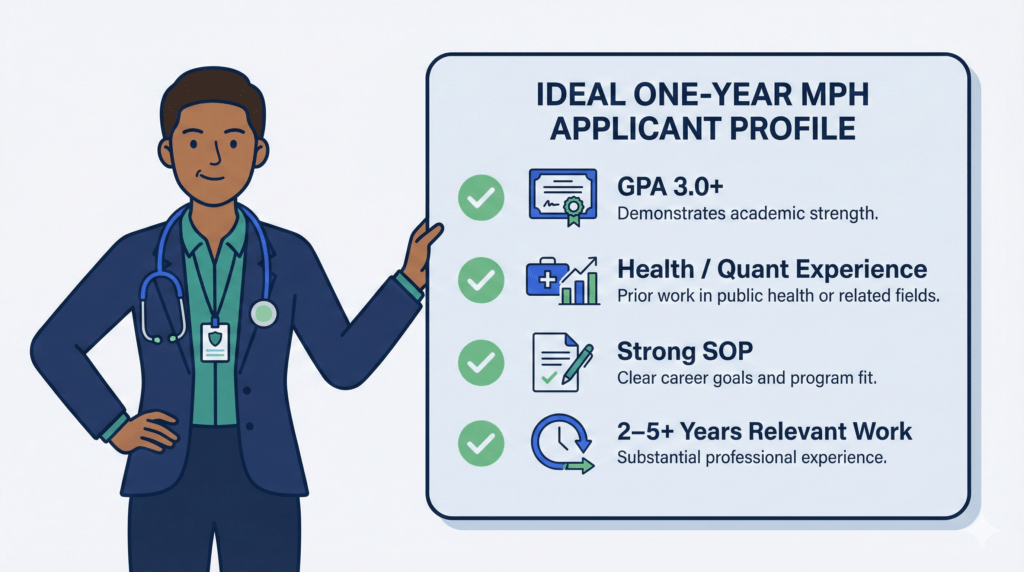 IDEAL ONE-YEAR MPH APPLICANT PROFILE

GPA 3.0+
Demonstrates academic strength.

Health / Quant Experience
Prior work in public health or related fields.

Strong SOP
Clear career goals and program fit.

2–5+ Years Relevant Work
Substantial professional experience.